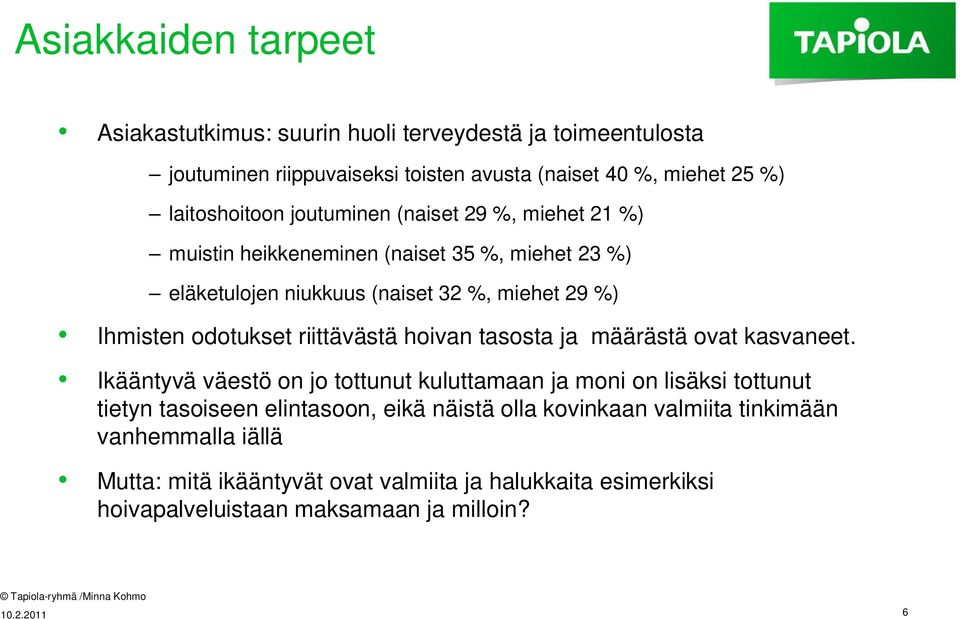 Asiakkaiden tarpeet

TAPIOLA

• Asiakastutkimus: suurin huoli terveydestä ja toimeentulosta

– joutuminen riippuvaiseksi toisten avusta (naiset 40 %, miehet 25 %)

– laitoshoitoon joutuminen (naiset 29 %, miehet 21 %)

– muistin heikkeneminen (naiset 35 %, miehet 23 %)

– eläketulojen niukkuus (naiset 32 %, miehet 29 %)

• Ihmisten odotukset riittävästä hoivan tasosta ja määrästä ovat kasvaneet.

• Ikääntyvä väestö on jo tottunut kuluttamaan ja moni on lisäksi tottunut tietyn tasoiseen elintasoon, eikä näistä olla kovinkaan valmiita tinkimään vanhemmalla iällä

• Mutta: mitä ikääntyvät ovat valmiita ja halukkaita esimerkiksi hoivapalveluistaan maksamaan ja milloin?

© Tapiola-ryhmä /Minna Kohmo
10.2.2011

6